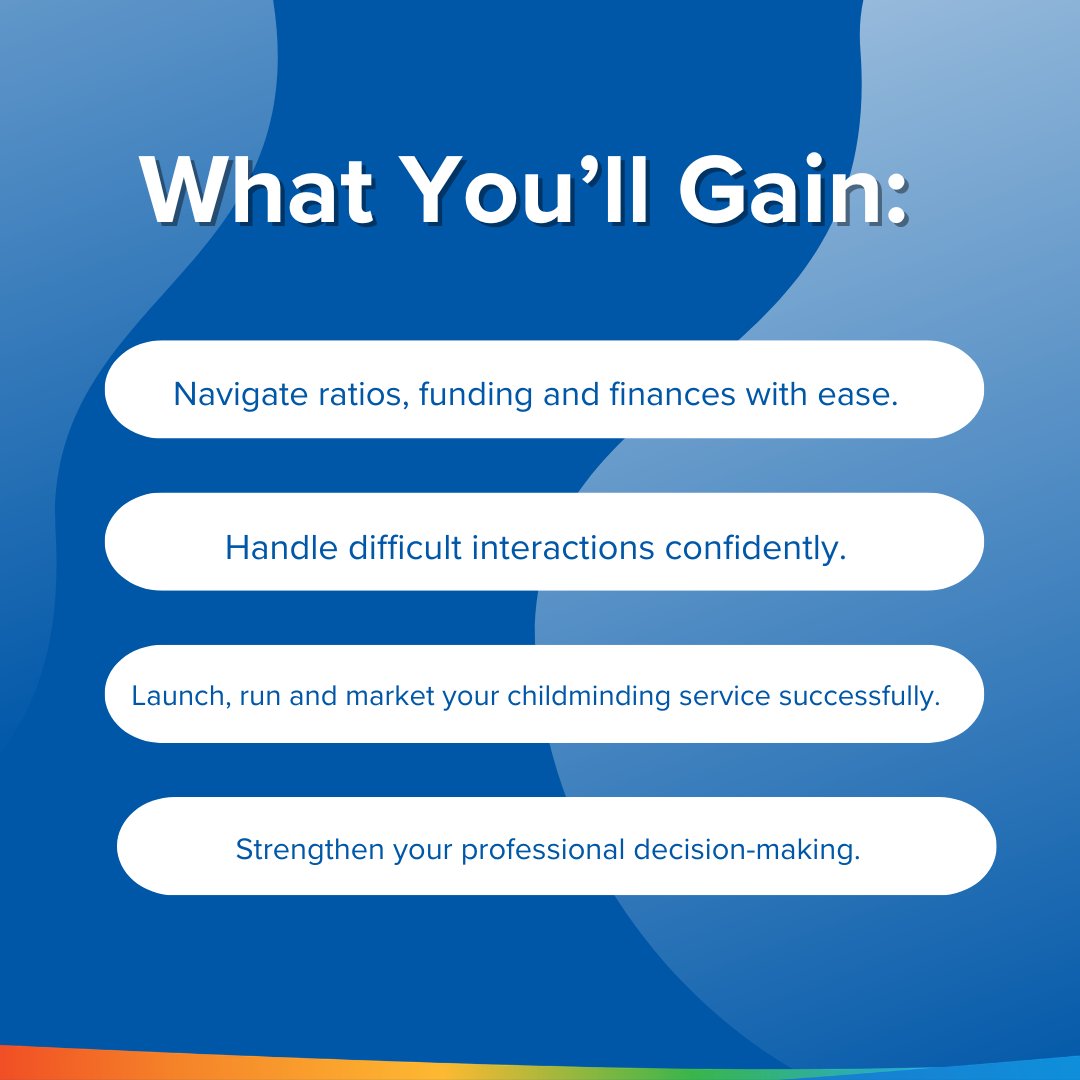 What You’ll Gain:

Navigate ratios, funding and finances with ease.

Handle difficult interactions confidently.

Launch, run and market your childminding service successfully.

Strengthen your professional decision-making.